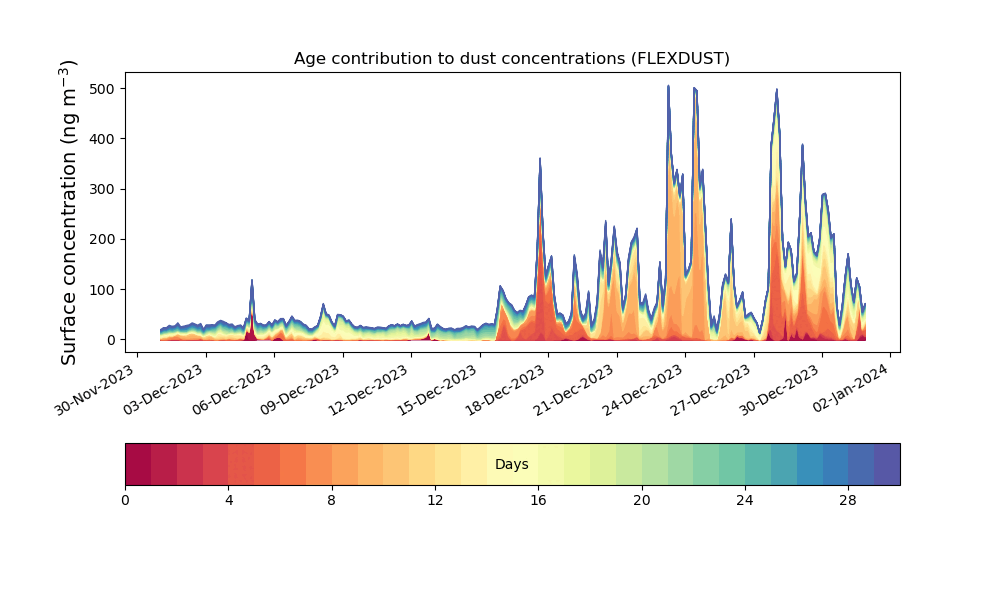 Age contribution to dust concentrations (FLEXDUST)

Surface concentration (ng m$^{-3}$)

500
400
300
200
100
0

30-Nov-2023
03-Dec-2023
06-Dec-2023
09-Dec-2023
12-Dec-2023
15-Dec-2023
18-Dec-2023
21-Dec-2023
24-Dec-2023
27-Dec-2023
30-Dec-2023
02-Jan-2024

Days

0
4
8
12
16
20
24
28